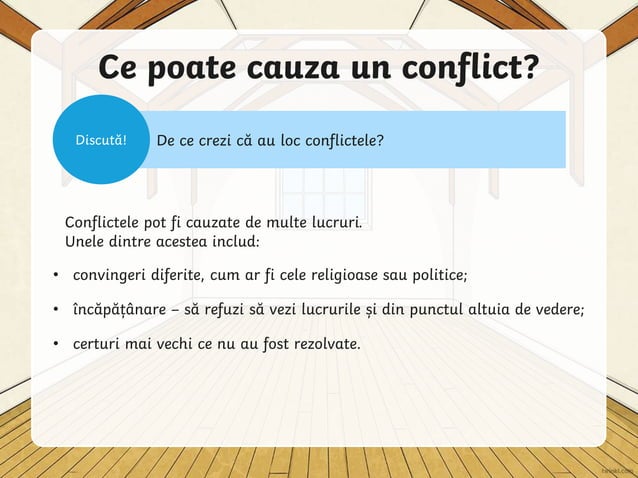 Ce poate cauza un conflict?

Discută!

De ce crezi că au loc conflictele?

Conflictele pot fi cauzate de multe lucruri. Unele dintre acestea includ:

• convingeri diferite, cum ar fi cele religioase sau politice;

• încăpățânare – să refuzi să vezi lucrurile și din punctul altuia de vedere;

• certuri mai vechi ce nu au fost rezolvate.

twinkl.com